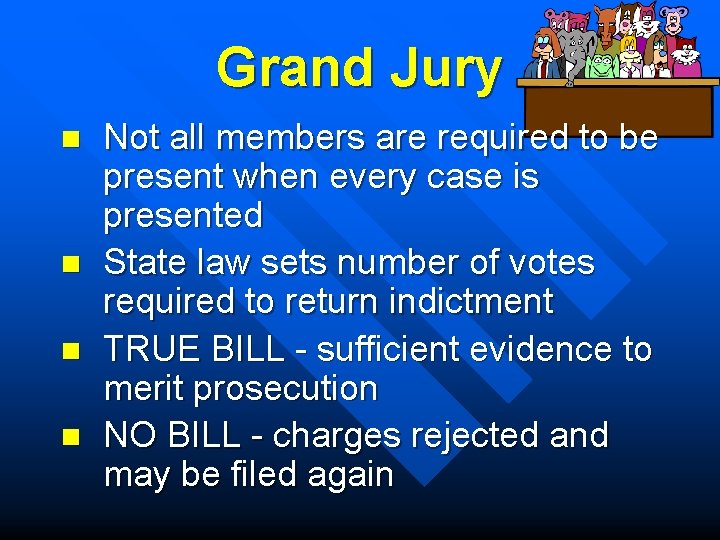 Grand Jury

- Not all members are required to be present when every case is presented
- State law sets number of votes required to return indictment
- TRUE BILL - sufficient evidence to merit prosecution
- NO BILL - charges rejected and may be filed again